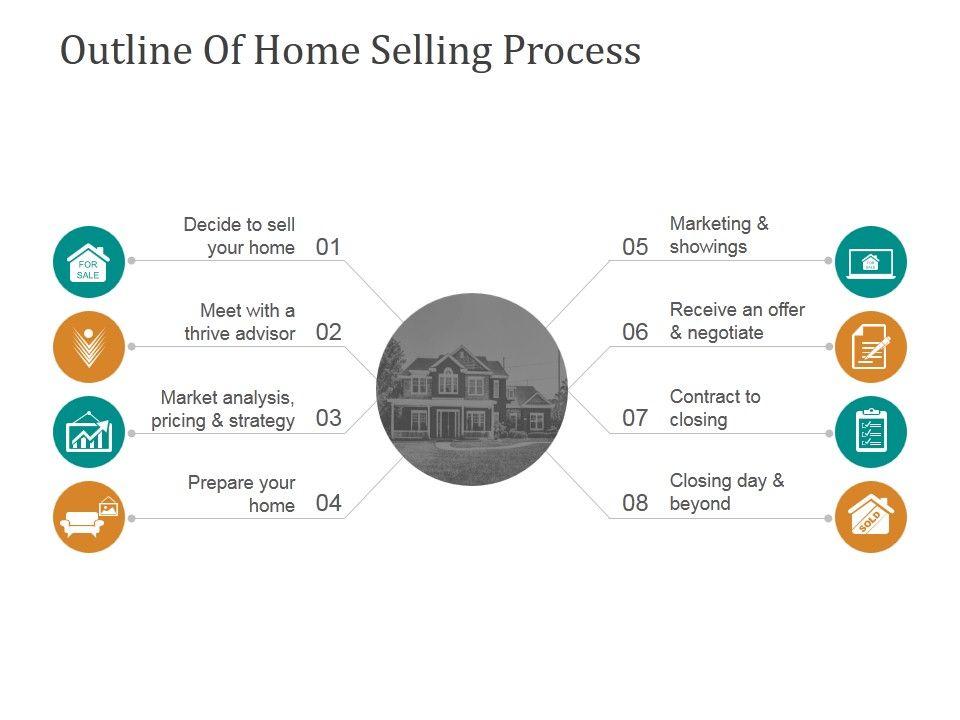 Outline Of Home Selling Process

FOR SALE

Decide to sell your home 01

Meet with a thrive advisor 02

Market analysis, pricing & strategy 03

Prepare your home 04

05 Marketing & showings

06 Receive an offer & negotiate

07 Contract to closing

08 Closing day & beyond

SOLD